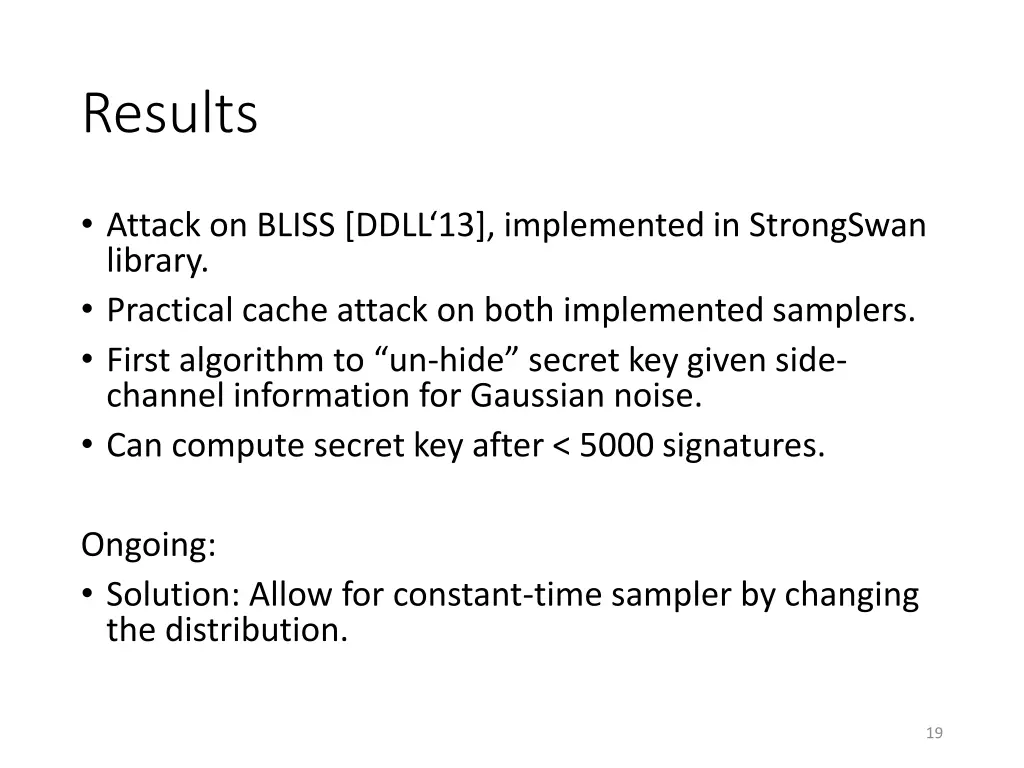 Results

• Attack on BLISS [DDLL‘13], implemented in StrongSwan library.
• Practical cache attack on both implemented samplers.
• First algorithm to “un-hide” secret key given side-channel information for Gaussian noise.
• Can compute secret key after < 5000 signatures.

Ongoing:
• Solution: Allow for constant-time sampler by changing the distribution.

19